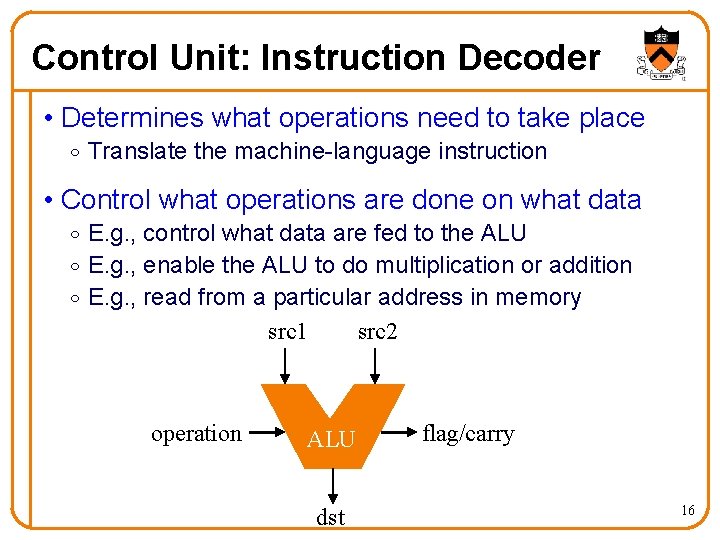 Control Unit: Instruction Decoder

• Determines what operations need to take place
 ◦ Translate the machine-language instruction

• Control what operations are done on what data
 ◦ E.g., control what data are fed to the ALU
 ◦ E.g., enable the ALU to do multiplication or addition
 ◦ E.g., read from a particular address in memory

src1

src2

operation

ALU

flag/carry

dst

16